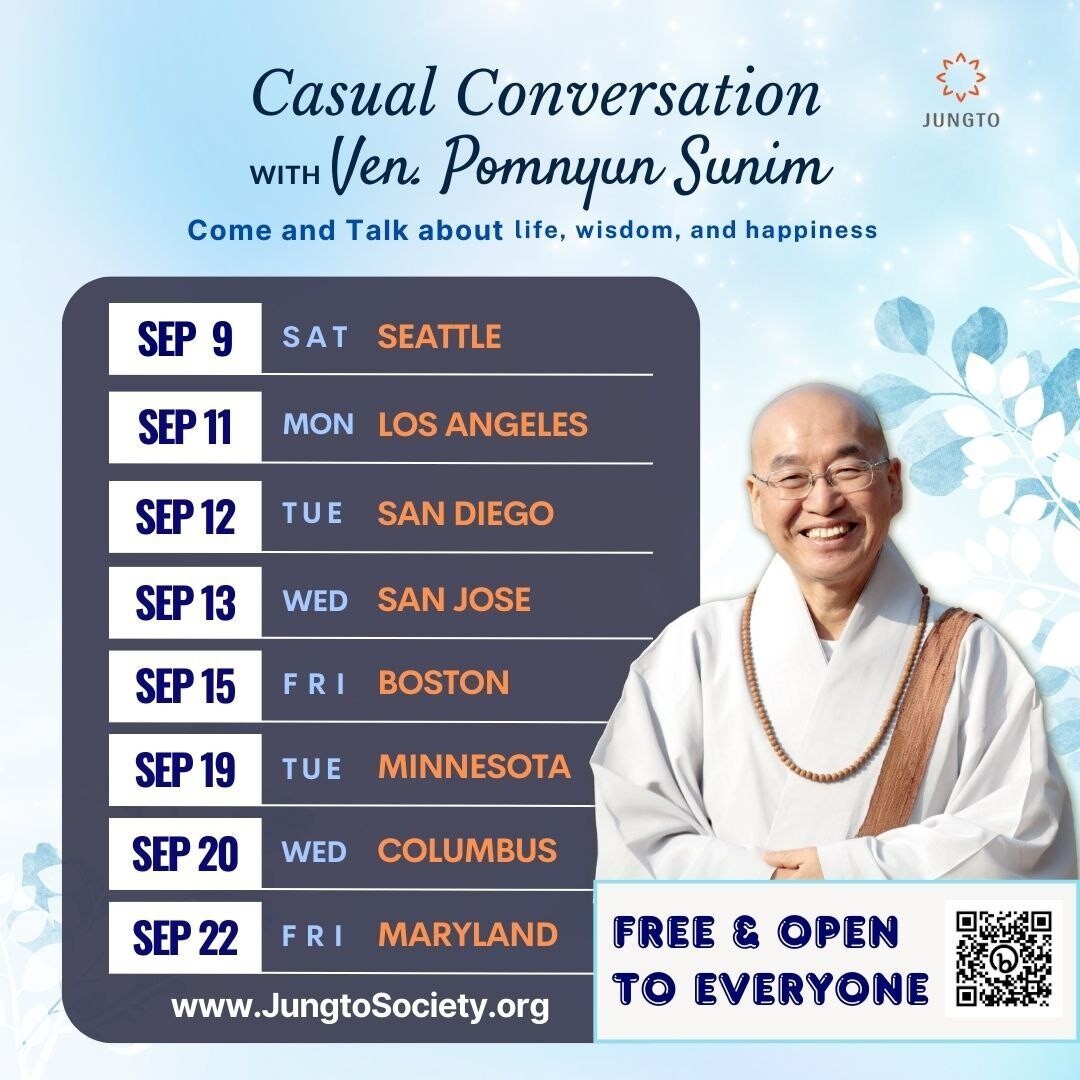 Casual Conversation
WITH Ven. Pomnyun Sunim

JUNGTO

Come and Talk about life, wisdom, and happiness

SEP 9 SAT SEATTLE
SEP 11 MON LOS ANGELES
SEP 12 TUE SAN DIEGO
SEP 13 WED SAN JOSE
SEP 15 FRI BOSTON
SEP 19 TUE MINNESOTA
SEP 20 WED COLUMBUS
SEP 22 FRI MARYLAND

www.JungtoSociety.org

FREE & OPEN TO EVERYONE